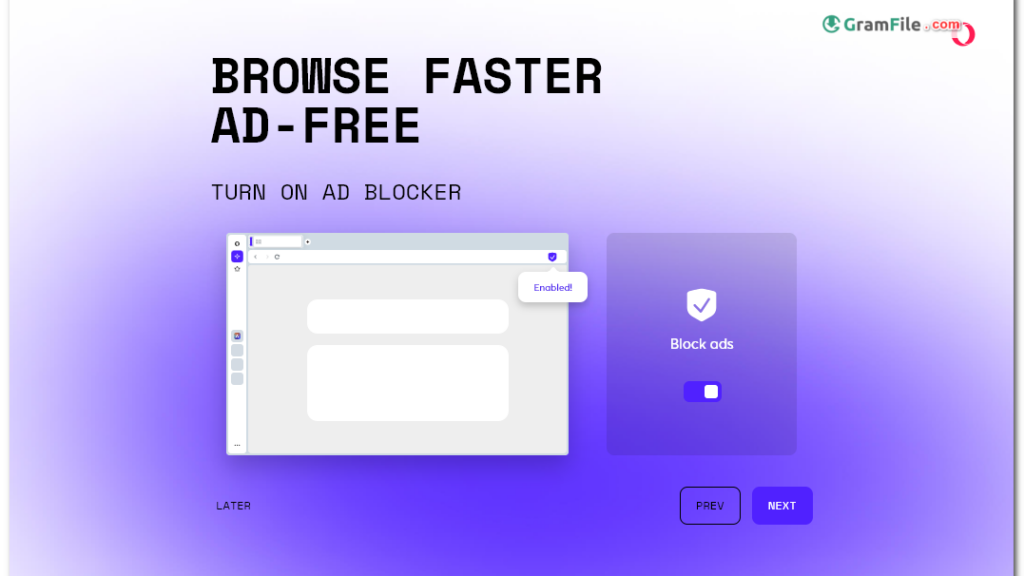 GramFile.com

BROWSE FASTER AD-FREE

TURN ON AD BLOCKER

Enabled!

Block ads

LATER

PREV

NEXT